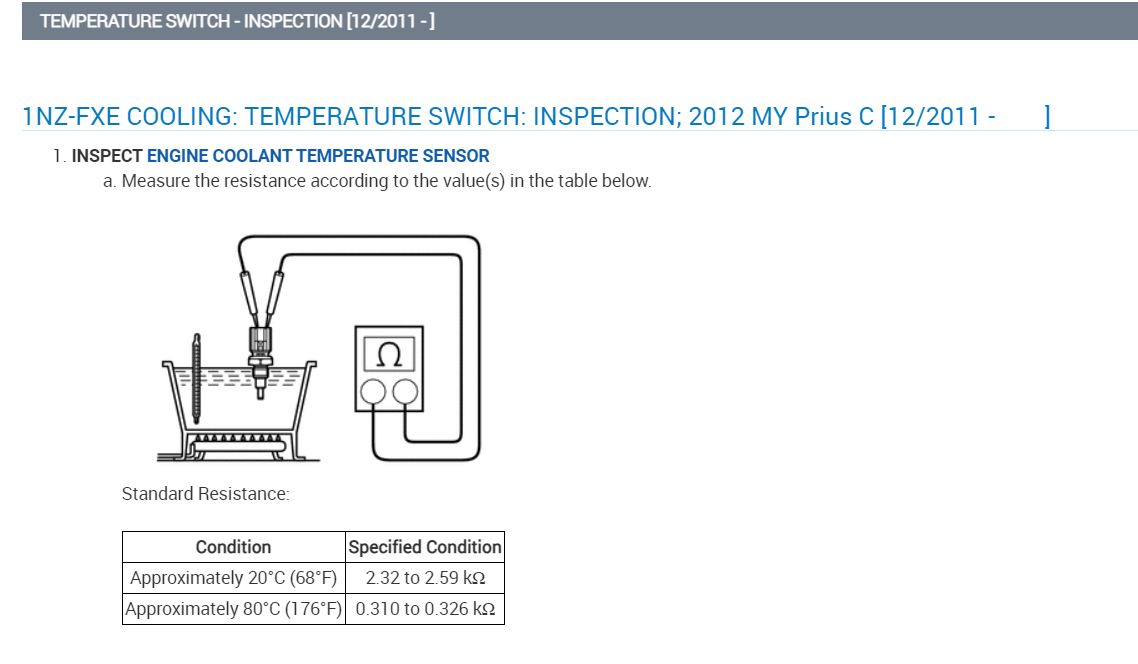 TEMPERATURE SWITCH - INSPECTION [12/2011 - ]

1NZ-FXE COOLING: TEMPERATURE SWITCH: INSPECTION; 2012 MY Prius C [12/2011 - ]

1. INSPECT ENGINE COOLANT TEMPERATURE SENSOR

a. Measure the resistance according to the value(s) in the table below.

Ω

Standard Resistance:

| Condition | Specified Condition |
|---|---|
| Approximately 20°C (68°F) | 2.32 to 2.59 kΩ |
| Approximately 80°C (176°F) | 0.310 to 0.326 kΩ |